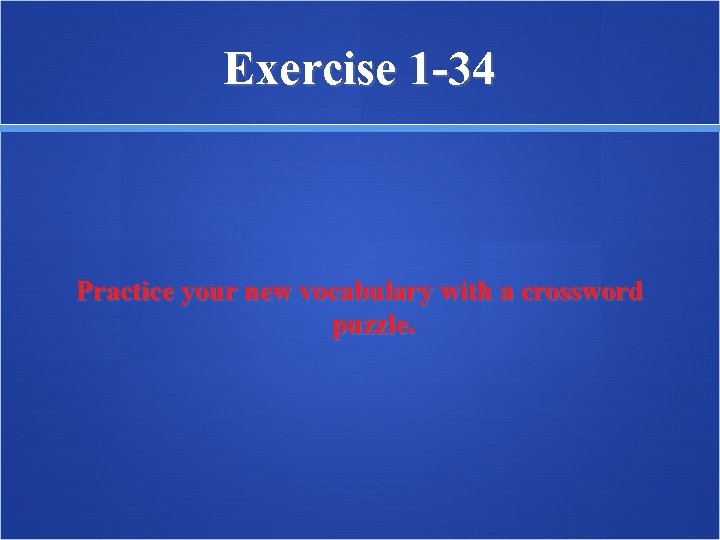 Exercise 1-34

Practice your new vocabulary with a crossword puzzle.